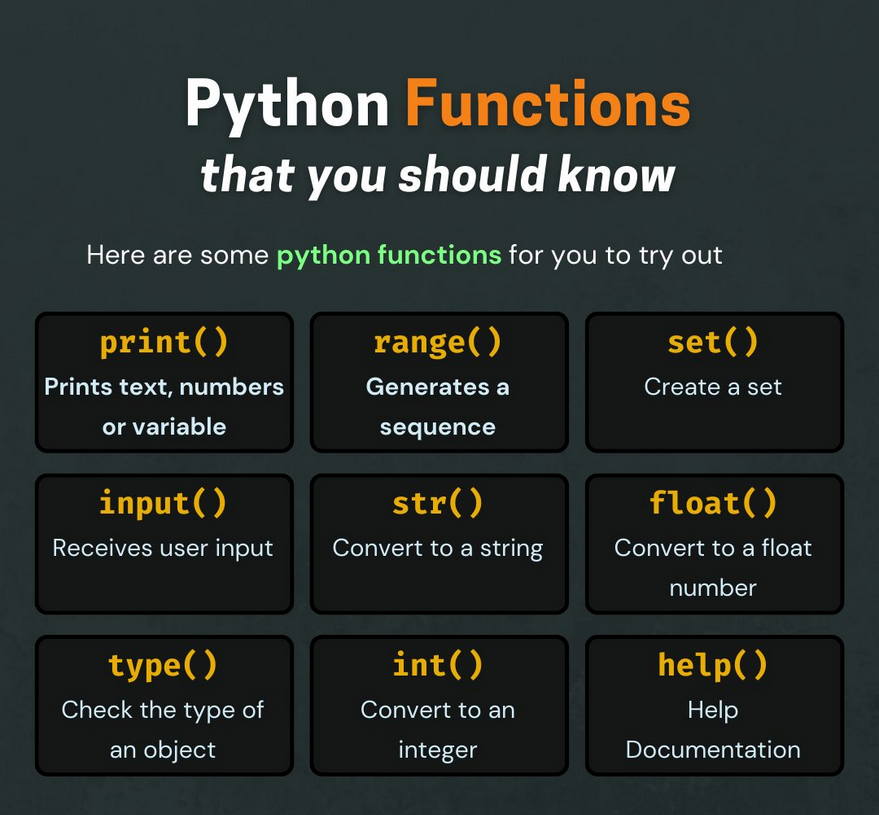 Python Functions
that you should know

Here are some python functions for you to try out

print()
Prints text, numbers or variable

range()
Generates a sequence

set()
Create a set

input()
Receives user input

str()
Convert to a string

float()
Convert to a float number

type()
Check the type of an object

int()
Convert to an integer

help()
Help Documentation